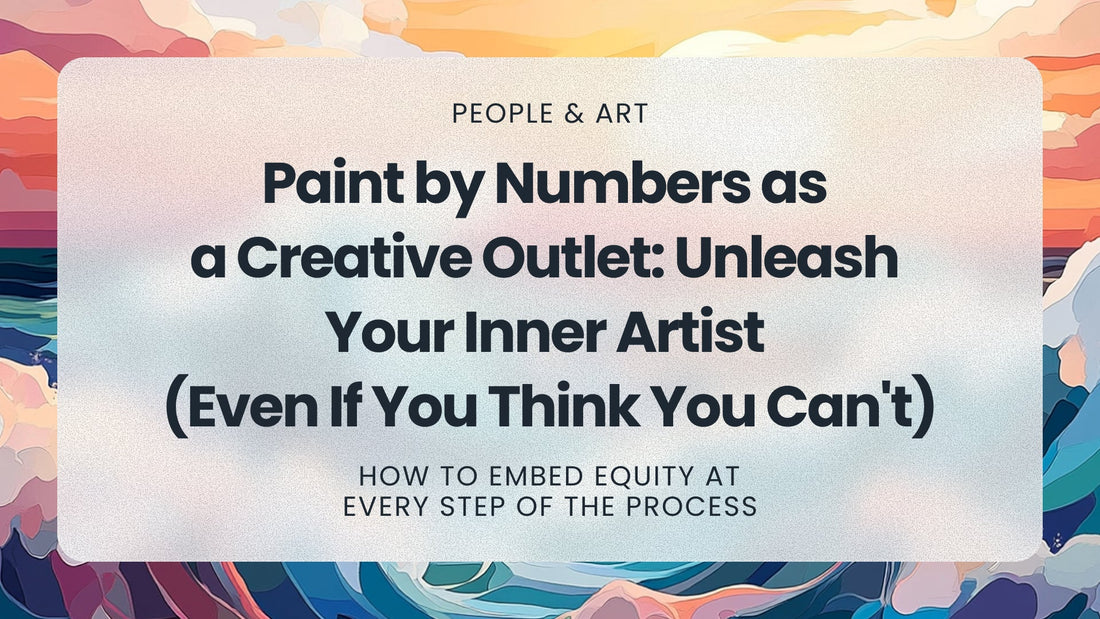 PEOPLE & ART

Paint by Numbers as a Creative Outlet: Unleash Your Inner Artist (Even If You Think You Can't)

HOW TO EMBED EQUITY AT EVERY STEP OF THE PROCESS